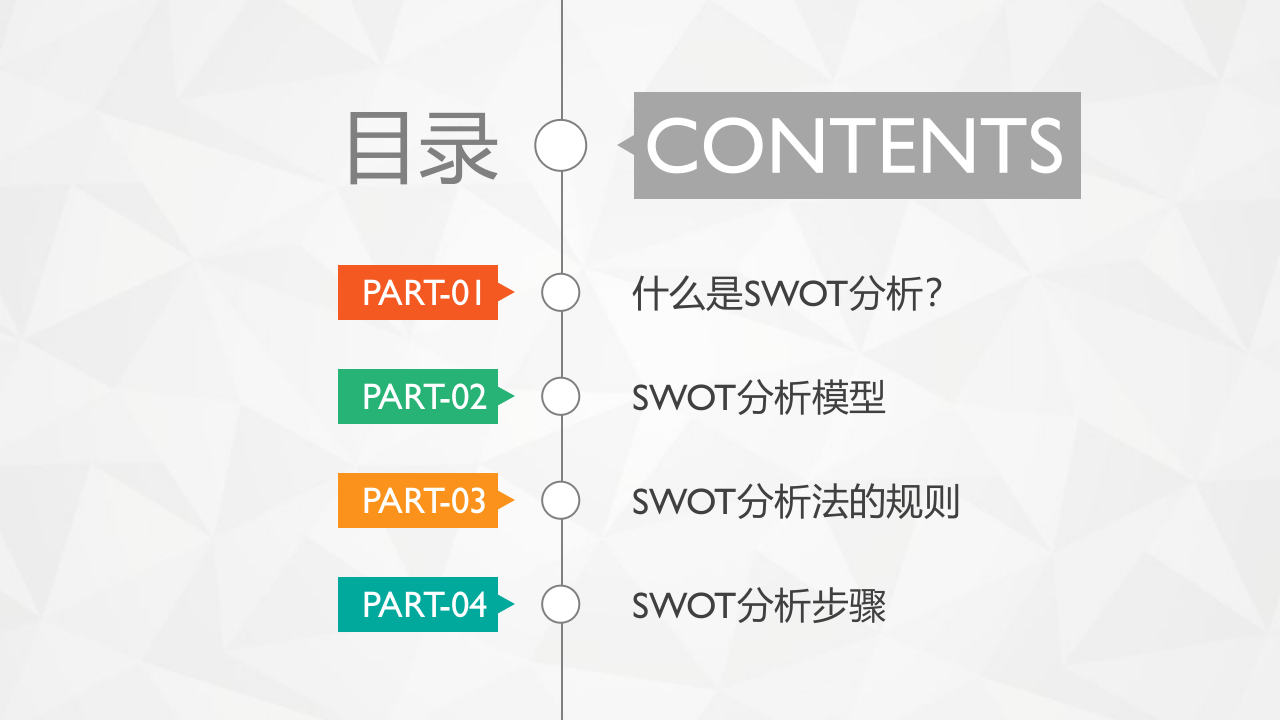 目录

CONTENTS

PART-01
什么是SWOT分析?

PART-02
SWOT分析模型

PART-03
SWOT分析法的规则

PART-04
SWOT分析步骤